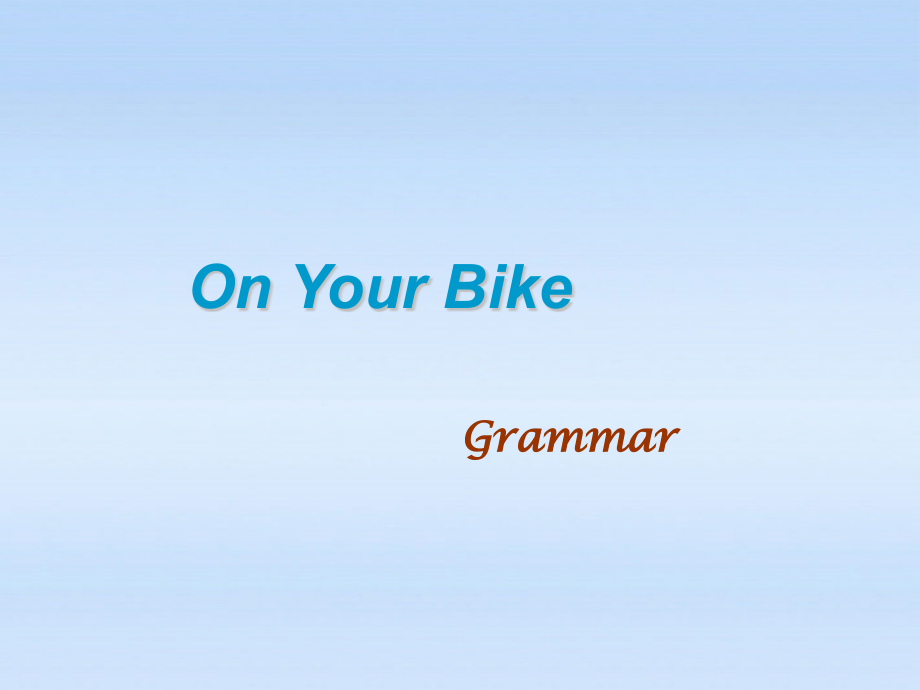 On Your Bike

Grammar